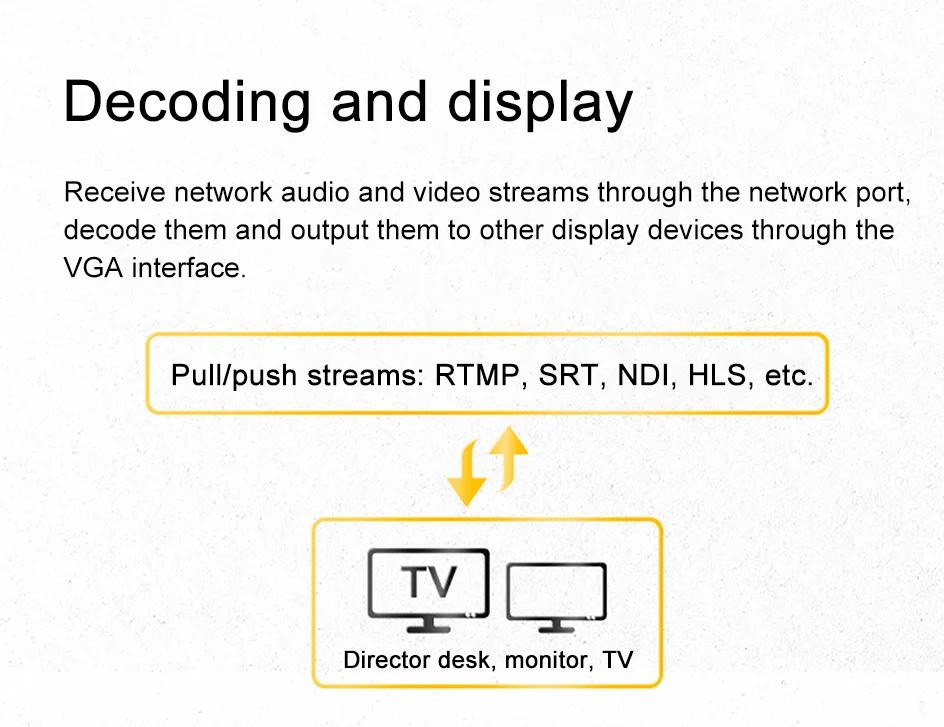 Decoding and display

Receive network audio and video streams through the network port, decode them and output them to other display devices through the VGA interface.

Pull/push streams: RTMP, SRT, NDI, HLS, etc.

TV

Director desk, monitor, TV